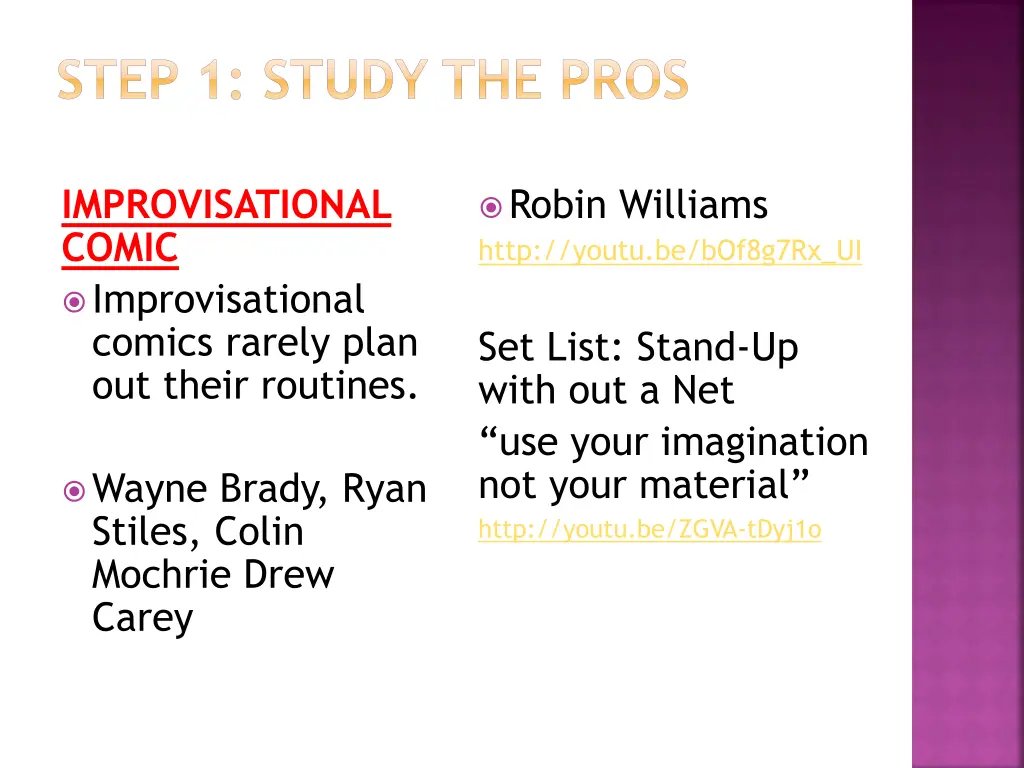 STEP 1: STUDY THE PROS

IMPROVISATIONAL COMIC

Improvisational comics rarely plan out their routines.

Wayne Brady, Ryan Stiles, Colin Mochrie Drew Carey

Robin Williams

http://youtu.be/bOf8g7Rx_UI

Set List: Stand-Up with out a Net

“use your imagination not your material”

http://youtu.be/ZGVA-tDyj1o